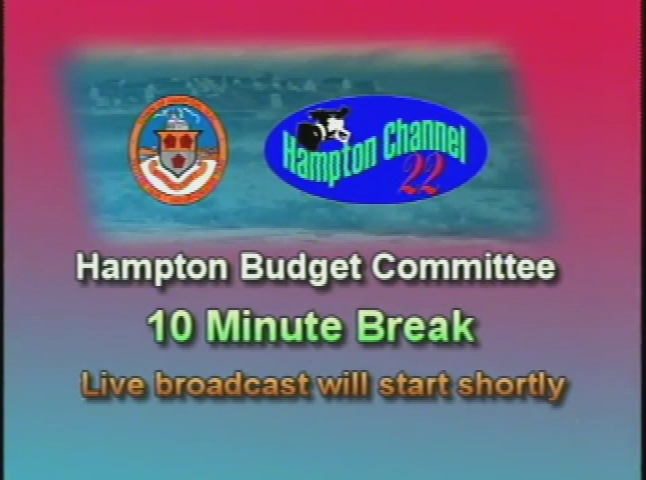 Hampton Channel 22

Hampton Budget Committee

10 Minute Break

Live broadcast will start shortly